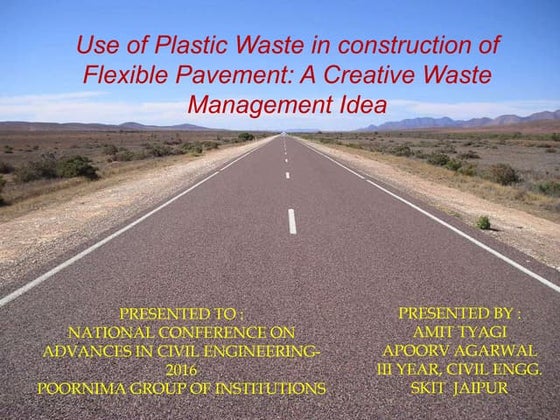 Use of Plastic Waste in construction of Flexible Pavement: A Creative Waste Management Idea

PRESENTED TO :
NATIONAL CONFERENCE ON ADVANCES IN CIVIL ENGINEERING-2016
POORNIMA GROUP OF INSTITUTIONS

PRESENTED BY :
AMIT TYAGI
APOORV AGARWAL
III YEAR, CIVIL ENGG.
SKIT JAIPUR